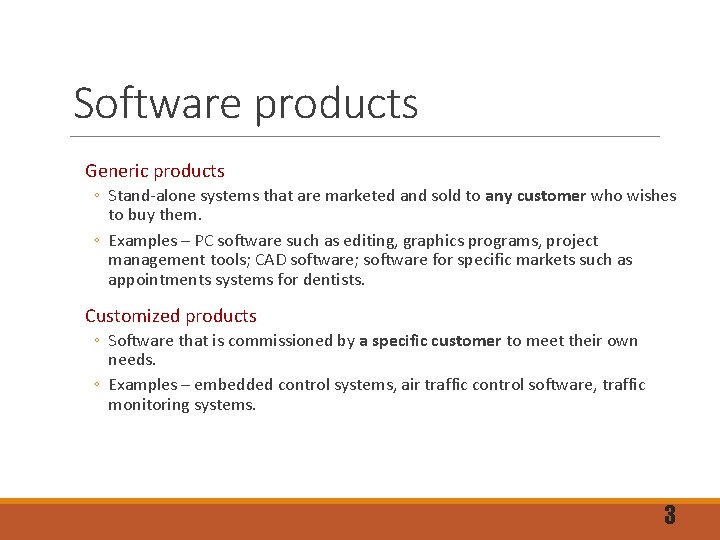 Software products

Generic products

◦ Stand-alone systems that are marketed and sold to any customer who wishes to buy them.

◦ Examples – PC software such as editing, graphics programs, project management tools; CAD software; software for specific markets such as appointments systems for dentists.

Customized products

◦ Software that is commissioned by a specific customer to meet their own needs.

◦ Examples – embedded control systems, air traffic control software, traffic monitoring systems.

3